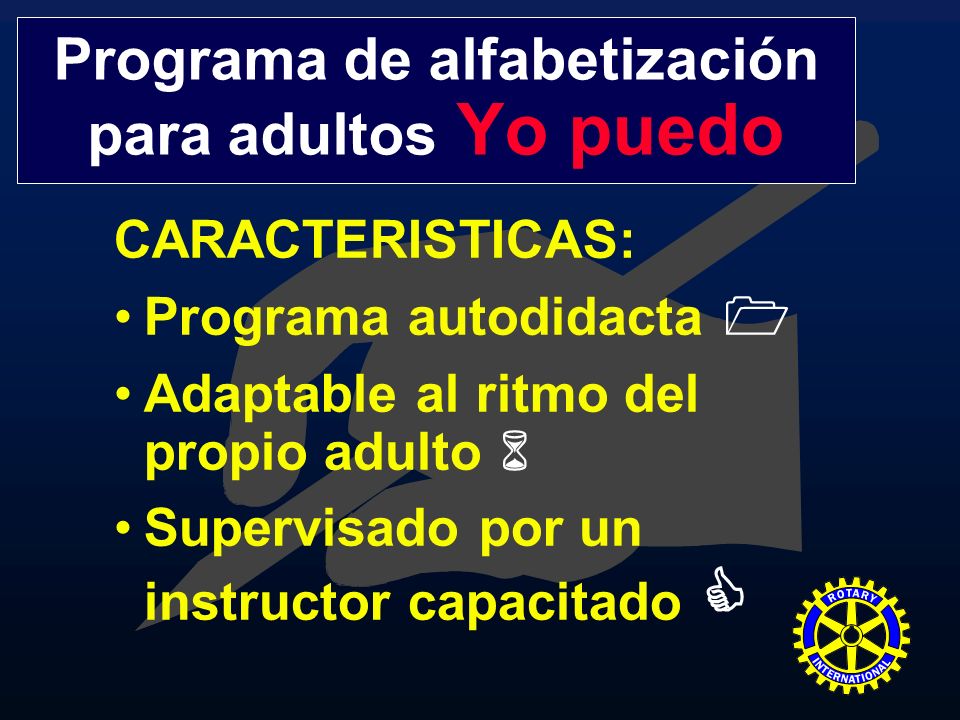 Programa de alfabetización para adultos Yo puedo

CARACTERISTICAS:

• Programa autodidacta

• Adaptable al ritmo del propio adulto

• Supervisado por un instructor capacitado

ROTARY INTERNATIONAL